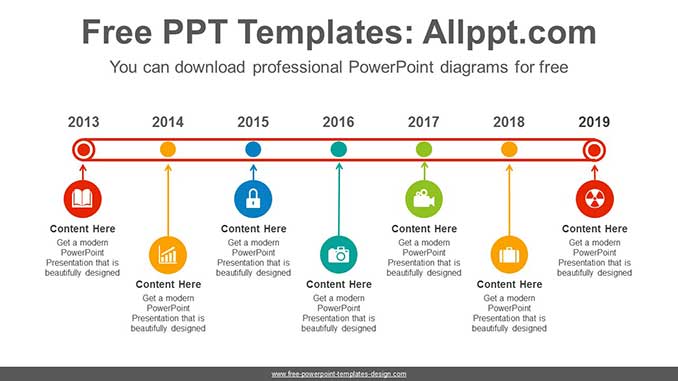 Free PPT Templates: Allppt.com

You can download professional PowerPoint diagrams for free

2013 2014 2015 2016 2017 2018 2019

Content Here
Get a modern PowerPoint Presentation that is beautifully designed

Content Here
Get a modern PowerPoint Presentation that is beautifully designed

Content Here
Get a modern PowerPoint Presentation that is beautifully designed

Content Here
Get a modern PowerPoint Presentation that is beautifully designed

Content Here
Get a modern PowerPoint Presentation that is beautifully designed

Content Here
Get a modern PowerPoint Presentation that is beautifully designed

Content Here
Get a modern PowerPoint Presentation that is beautifully designed

www.free-powerpoint-templates-design.com